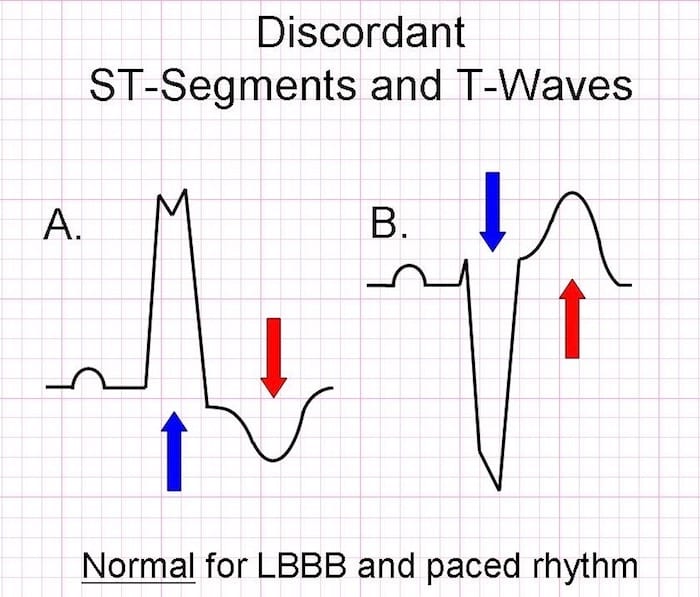 Discordant
ST-Segments and T-Waves

A.

B.

Normal for LBBB and paced rhythm